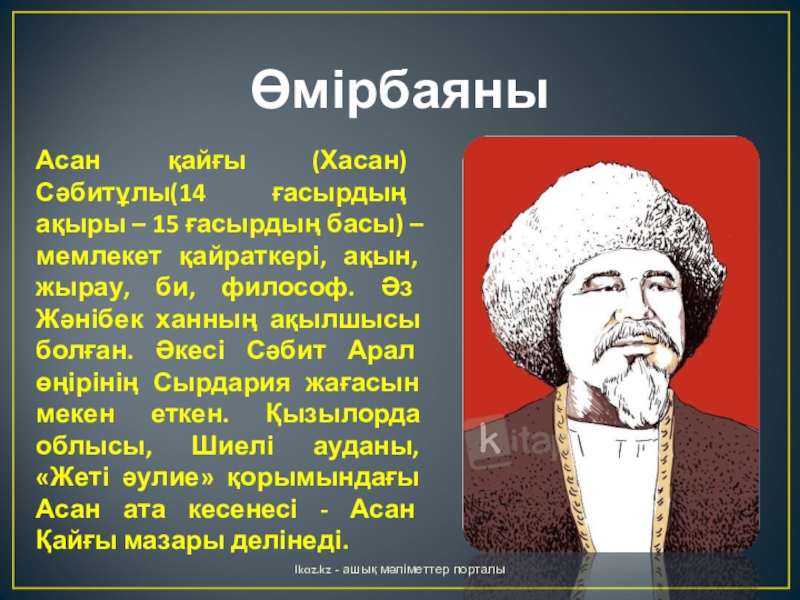 Өмірбаяны

Асан қайғы (Хасан) Сәбитұлы(14 ғасырдың ақыры – 15 ғасырдың басы) – мемлекет қайраткері, ақын, жырау, би, философ. Әз Жәнібек ханның ақылшысы болған. Әкесі Сәбит Арал өңірінің Сырдария жағасын мекен еткен. Қызылорда облысы, Шиелі ауданы, «Жеті әулие» қорымындағы Асан ата кесенесі - Асан Қайғы мазары делінеді.

kitap

Ikaz.kz - ашық мәліметтер порталы